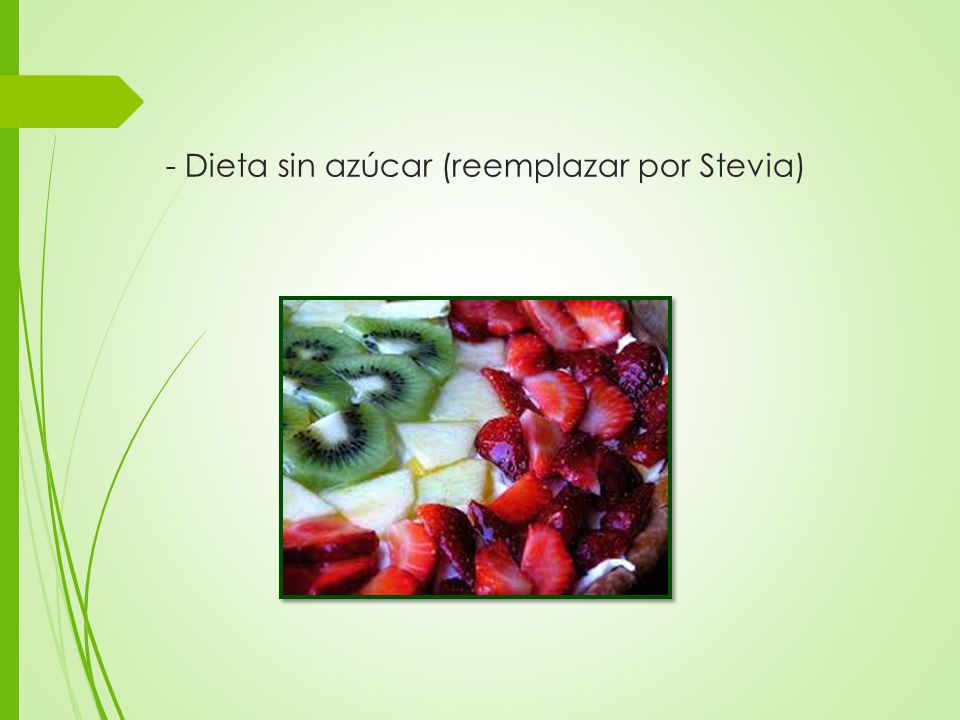 - Dieta sin azúcar (reemplazar por Stevia)